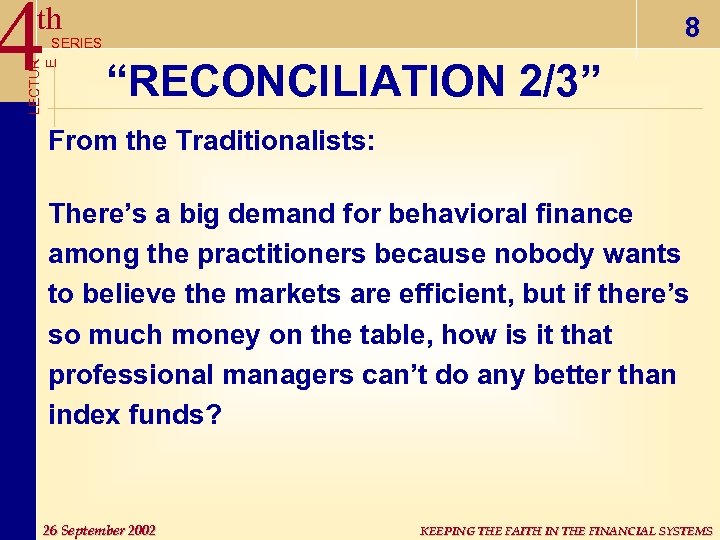 4th SERIES
LECTURE

8

“RECONCILIATION 2/3”

From the Traditionalists:

There’s a big demand for behavioral finance among the practitioners because nobody wants to believe the markets are efficient, but if there’s so much money on the table, how is it that professional managers can’t do any better than index funds?

26 September 2002

KEEPING THE FAITH IN THE FINANCIAL SYSTEMS